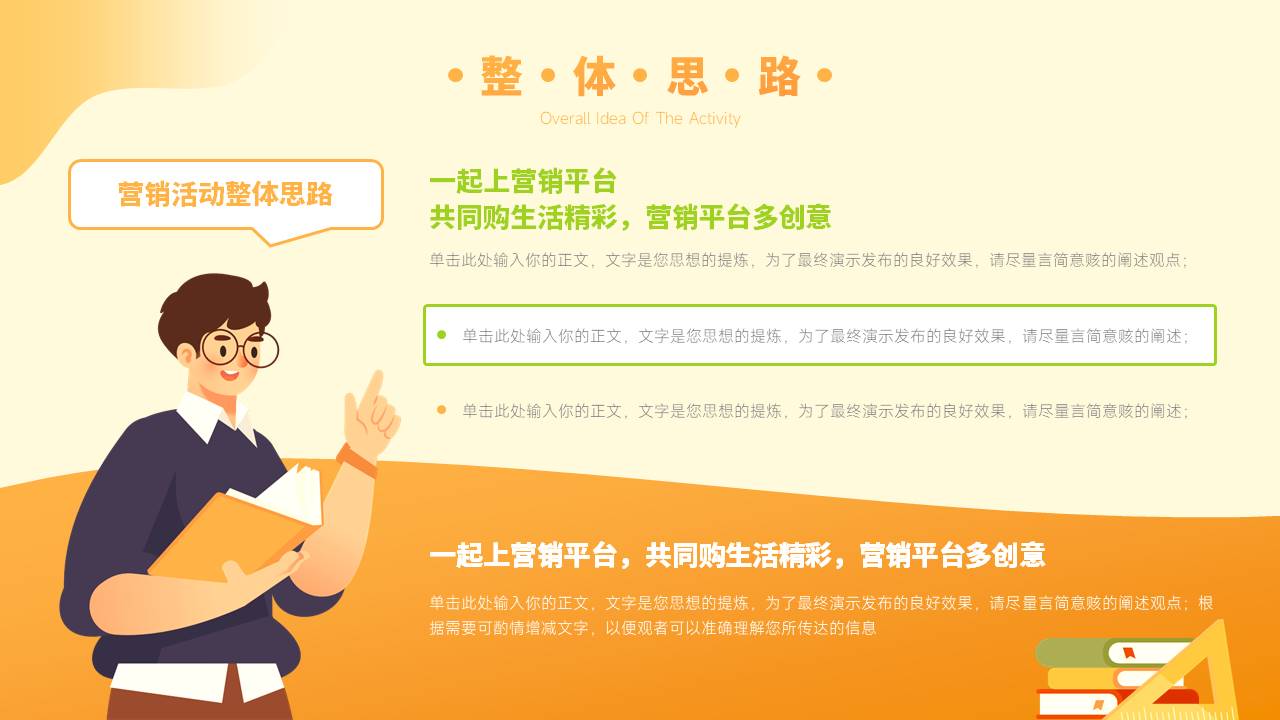 • 整 • 体 • 思 • 路 •
Overall Idea Of The Activity

营销活动整体思路

一起上营销平台
共同购生活精彩，营销平台多创意

单击此处输入你的正文，文字是您思想的提炼，为了最终演示发布的良好效果，请尽量言简意赅的阐述观点；

单击此处输入你的正文，文字是您思想的提炼，为了最终演示发布的良好效果，请尽量言简意赅的阐述；

单击此处输入你的正文，文字是您思想的提炼，为了最终演示发布的良好效果，请尽量言简意赅的阐述；

一起上营销平台，共同购生活精彩，营销平台多创意

单击此处输入你的正文，文字是您思想的提炼，为了最终演示发布的良好效果，请尽量言简意赅的阐述观点；根据需要可酌情增减文字，以便观者可以准确理解您所传达的信息